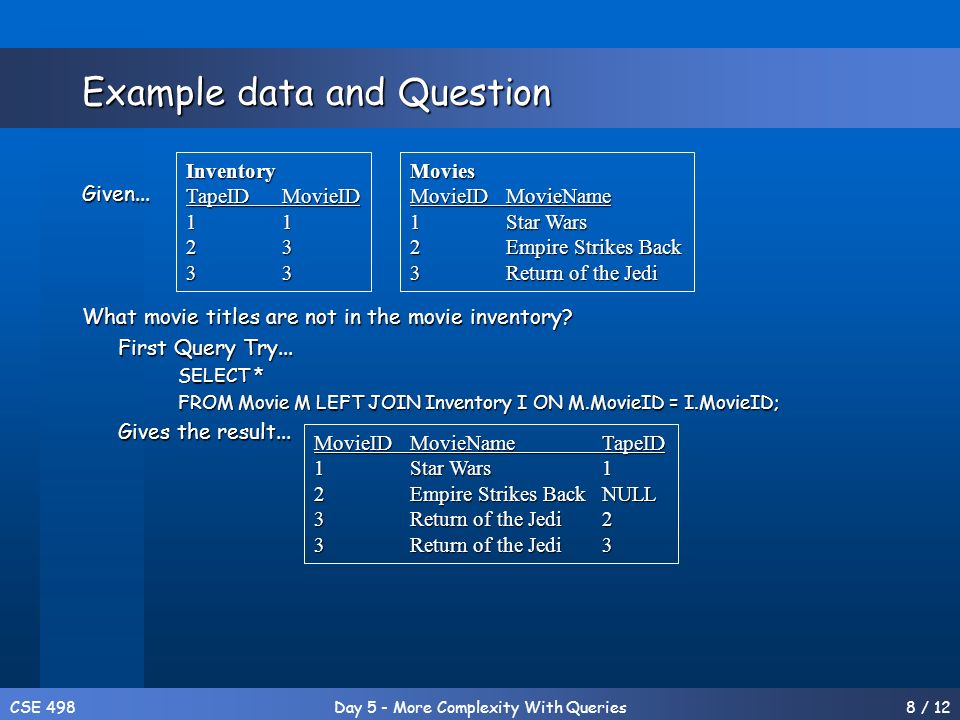 Example data and Question

Given...

Inventory

| TapeID | MovieID |
|---|---|
| 1 | 1 |
| 2 | 3 |
| 3 | 3 |

Movies

| MovieID | MovieName |
|---|---|
| 1 | Star Wars |
| 2 | Empire Strikes Back |
| 3 | Return of the Jedi |

What movie titles are not in the movie inventory?

First Query Try...

SELECT *
FROM Movie M LEFT JOIN Inventory I ON M.MovieID = I.MovieID;

Gives the result...

| MovieID | MovieName | TapeID |
|---|---|---|
| 1 | Star Wars | 1 |
| 2 | Empire Strikes Back | NULL |
| 3 | Return of the Jedi | 2 |
| 3 | Return of the Jedi | 3 |

CSE 498 Day 5 - More Complexity With Queries 8 / 12